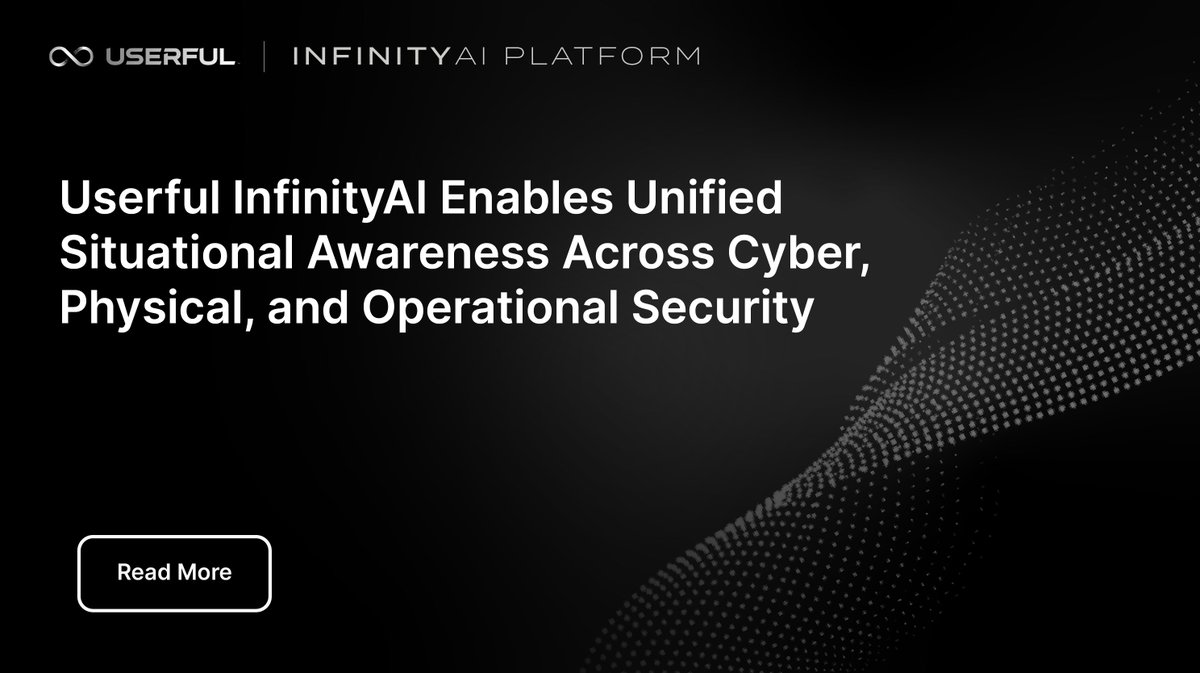 USERFUL | INFINITYAI PLATFORM

Userful InfinityAI Enables Unified Situational Awareness Across Cyber, Physical, and Operational Security

Read More